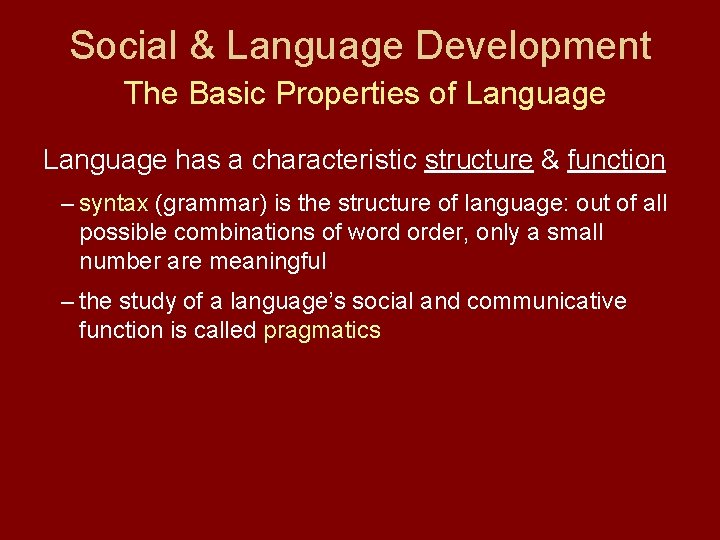 Social & Language Development
The Basic Properties of Language

Language has a characteristic structure & function

– syntax (grammar) is the structure of language: out of all possible combinations of word order, only a small number are meaningful

– the study of a language's social and communicative function is called pragmatics